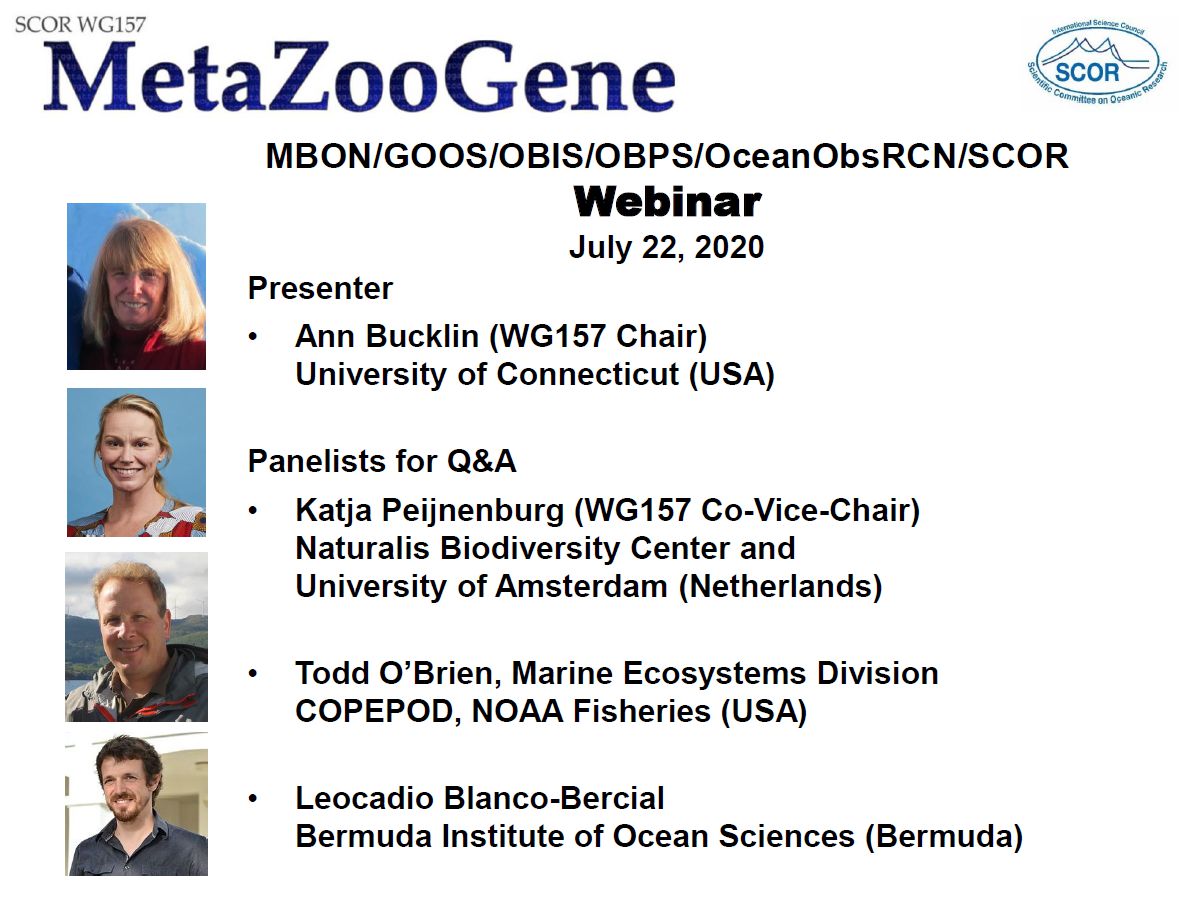 SCOR WG157
MetaZooGene

International Science Council
SCOR
Scientific Committee on Oceanic Research

MBON/GOOS/OBIS/OBPS/OceanObsRCN/SCOR
Webinar
July 22, 2020

Presenter
• Ann Bucklin (WG157 Chair) University of Connecticut (USA)

Panelists for Q&A
• Katja Peijnenburg (WG157 Co-Vice-Chair) Naturalis Biodiversity Center and University of Amsterdam (Netherlands)

• Todd O'Brien, Marine Ecosystems Division COPEPOD, NOAA Fisheries (USA)

• Leocadio Blanco-Bercial Bermuda Institute of Ocean Sciences (Bermuda)